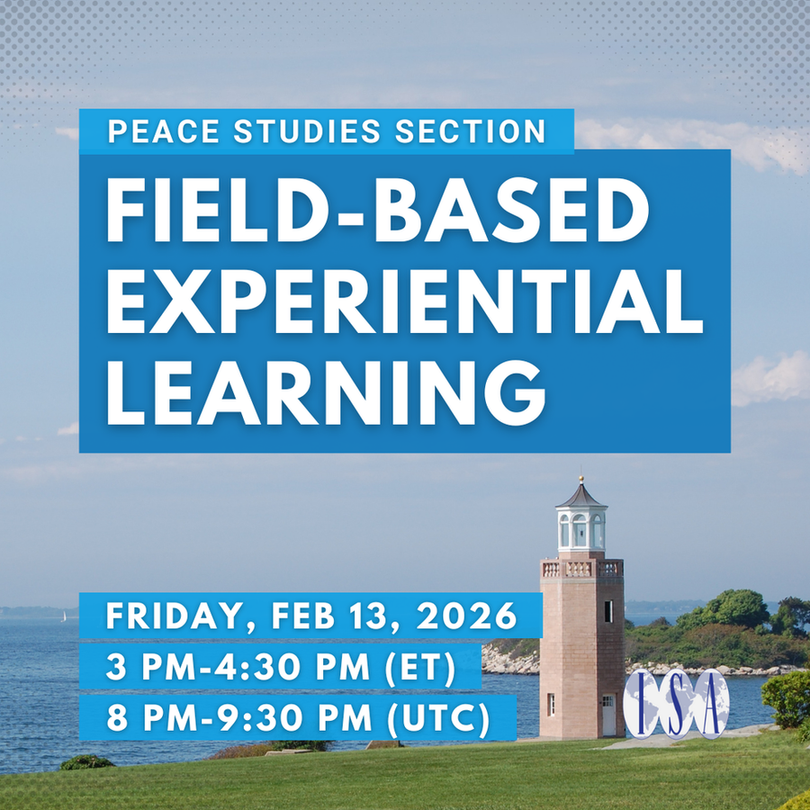 PEACE STUDIES SECTION

FIELD-BASED EXPERIENTIAL LEARNING

FRIDAY, FEB 13, 2026

3 PM-4:30 PM (ET)

8 PM-9:30 PM (UTC)

ISA